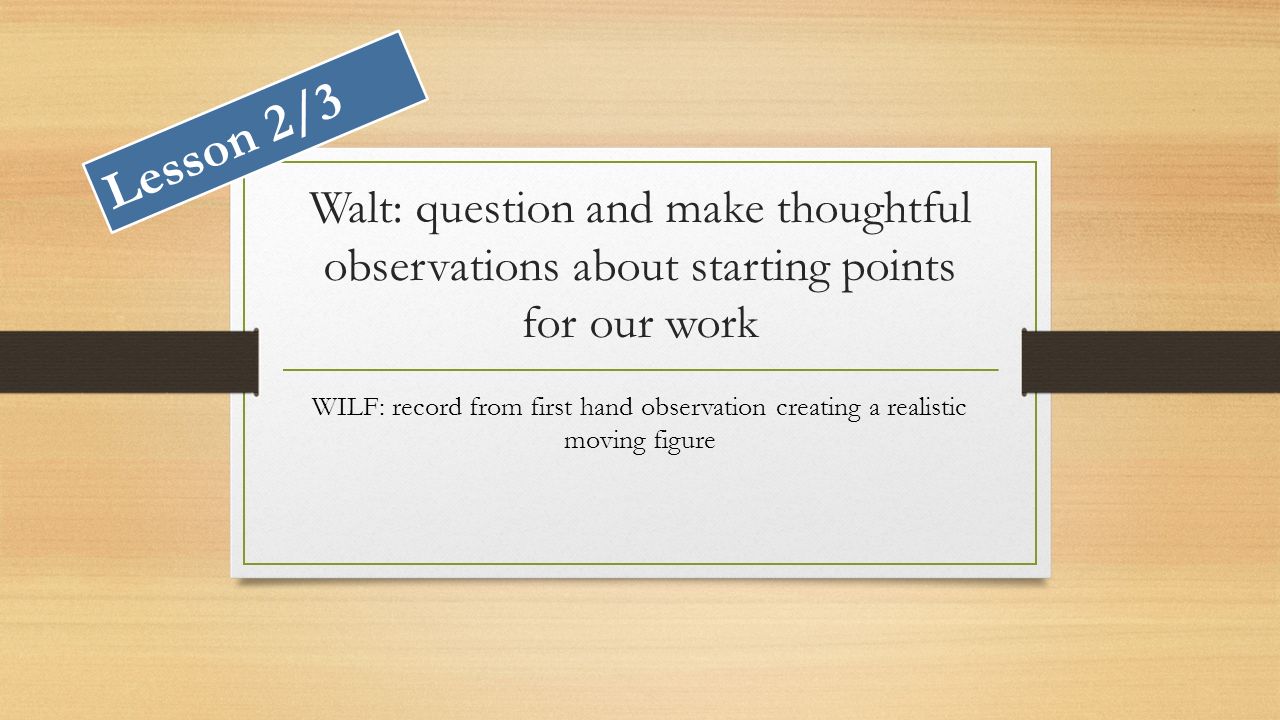 Lesson 2/3

Walt: question and make thoughtful observations about starting points for our work

WILF: record from first hand observation creating a realistic moving figure